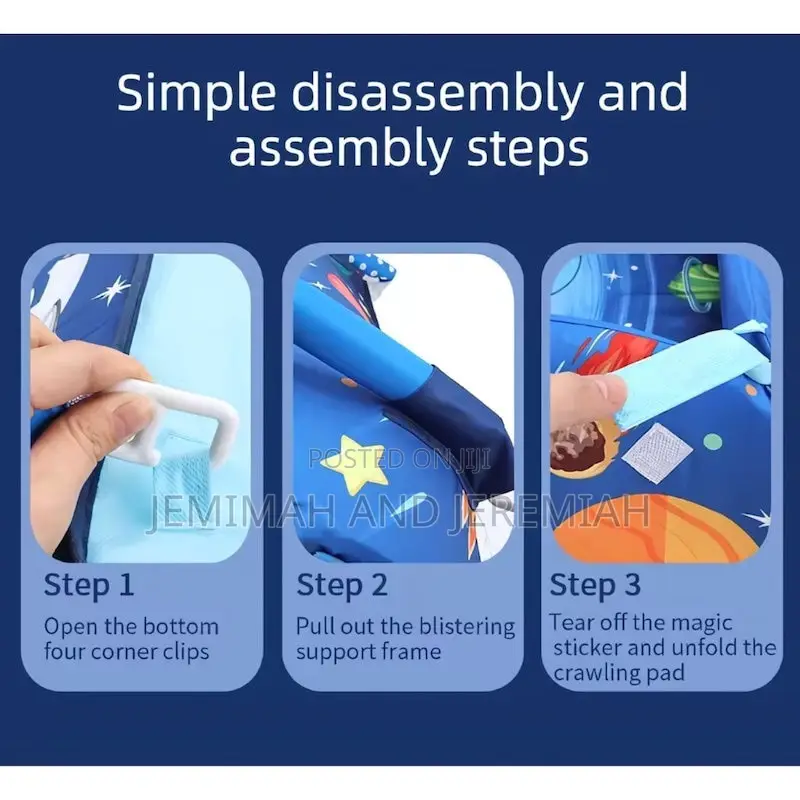 Simple disassembly and assembly steps

POSTED ON JIJI
JEMIMAH AND JEREMIAH

Step 1
Open the bottom four corner clips

Step 2
Pull out the blistering support frame

Step 3
Tear off the magic sticker and unfold the crawling pad